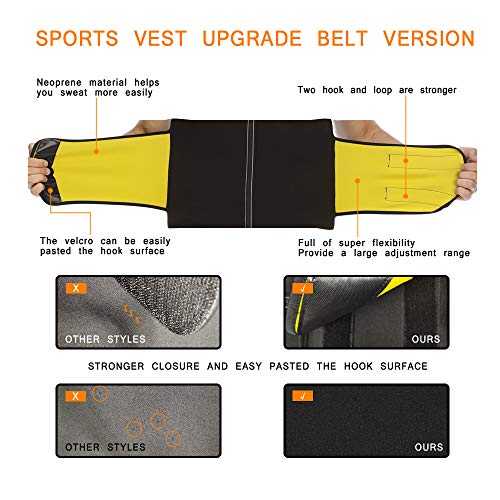 SPORTS VEST UPGRADE BELT VERSION

Neoprene material helps you sweat more easily

Two hook and loop are stronger

The velcro can be easily pasted the hook surface

Full of super flexibility
Provide a large adjustment range

X

OTHER STYLES

√

OURS

STRONGER CLOSURE AND EASY PASTED THE HOOK SURFACE

X

OTHER STYLES

√

OURS